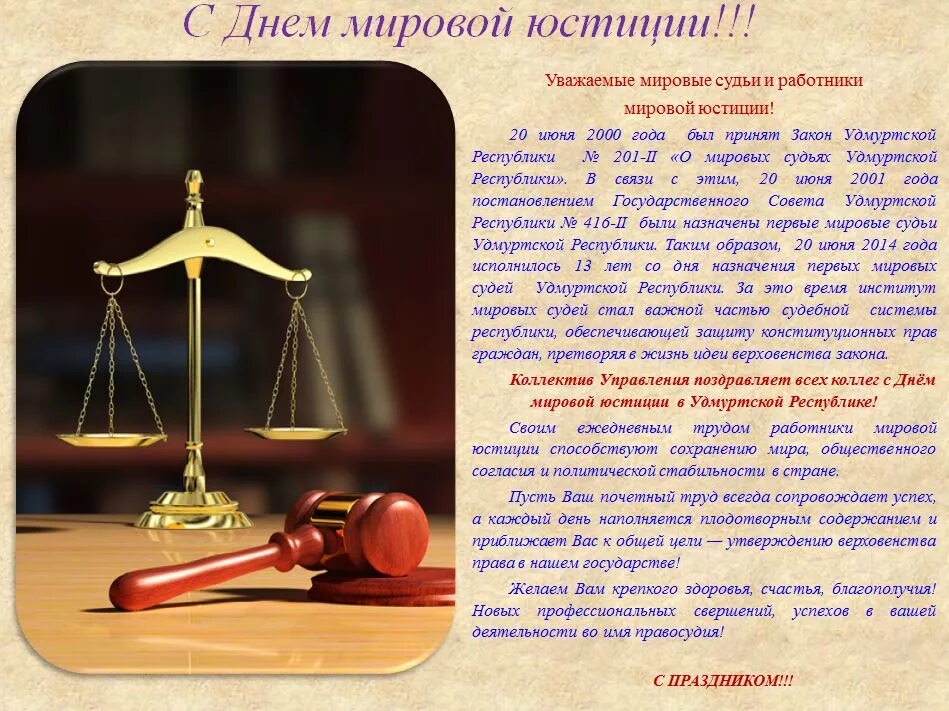 С Днем мировой юстиции!!!

Уважаемые мировые судьи и работники мировой юстиции!

20 июня 2000 года был принят Закон Удмуртской Республики № 201-II «О мировых судьях Удмуртской Республики». В связи с этим, 20 июня 2001 года постановлением Государственного Совета Удмуртской Республики № 416-II были назначены первые мировые судьи Удмуртской Республики. Таким образом, 20 июня 2014 года исполнилось 13 лет со дня назначения первых мировых судей Удмуртской Республики. За это время институт мировых судей стал важной частью судебной системы республики, обеспечивающей защиту конституционных прав граждан, претворяя в жизнь идеи верховенства закона.

Коллектив Управления поздравляет всех коллег с Днём мировой юстиции в Удмуртской Республике!

Своим ежедневным трудом работники мировой юстиции способствуют сохранению мира, общественного согласия и политической стабильности в стране.

Пусть Ваш почетный труд всегда сопровождает успех, а каждый день наполняется плодотворным содержанием и приближает Вас к общей цели — утверждению верховенства права в нашем государстве!

Желаем Вам крепкого здоровья, счастья, благополучия! Новых профессиональных свершений, успехов в вашей деятельности во имя правосудия!

С ПРАЗДНИКОМ!!!